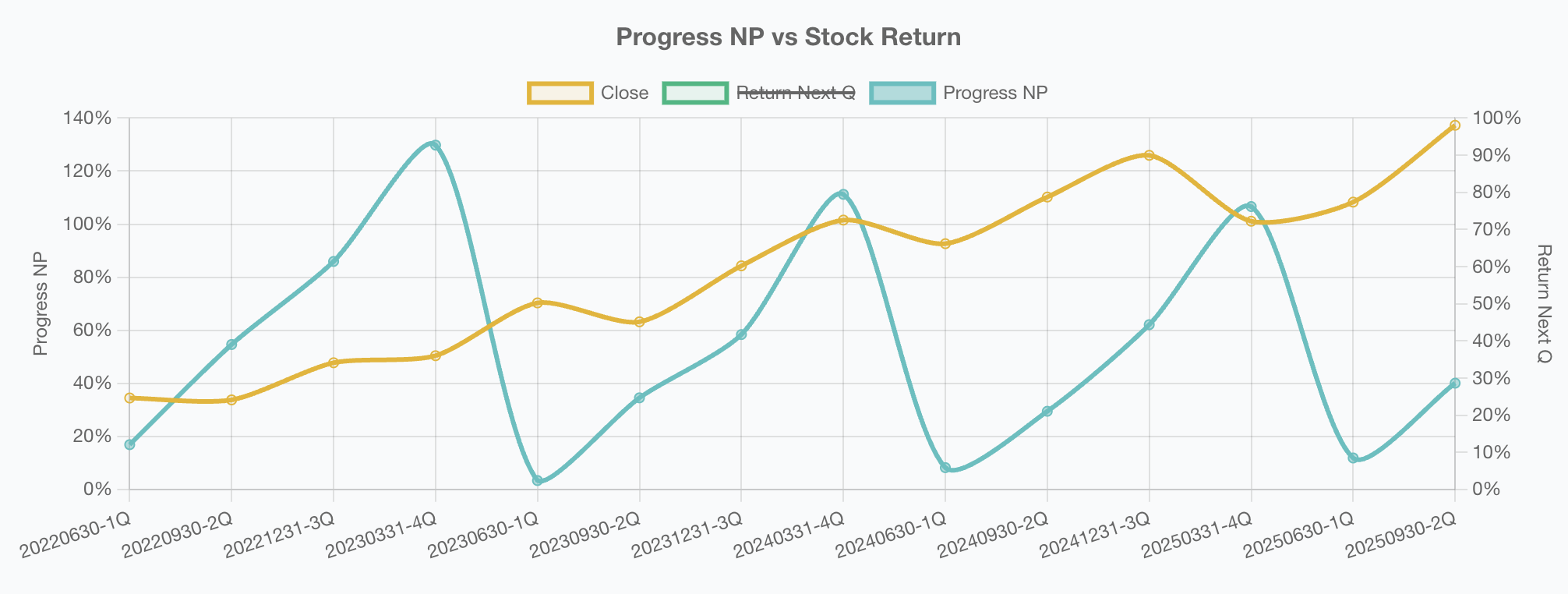 Progress NP vs Stock Return

Close Return Next Q Progress NP

Progress NP

140%
120%
100%
80%
60%
40%
20%
0%

Return Next Q

100%
90%
80%
70%
60%
50%
40%
30%
20%
10%
0%

20220630-1Q
20220930-2Q
20221231-3Q
20230331-4Q
20230630-1Q
20230930-2Q
20231231-3Q
20240331-4Q
20240630-1Q
20240930-2Q
20241231-3Q
20250331-4Q
20250630-1Q
20250930-2Q